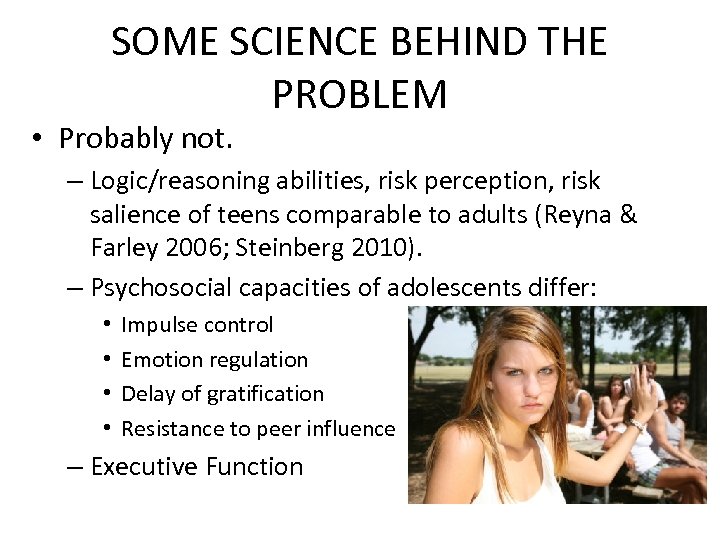 SOME SCIENCE BEHIND THE PROBLEM

• Probably not.

– Logic/reasoning abilities, risk perception, risk salience of teens comparable to adults (Reyna & Farley 2006; Steinberg 2010).

– Psychosocial capacities of adolescents differ:

• Impulse control

• Emotion regulation

• Delay of gratification

• Resistance to peer influence

– Executive Function